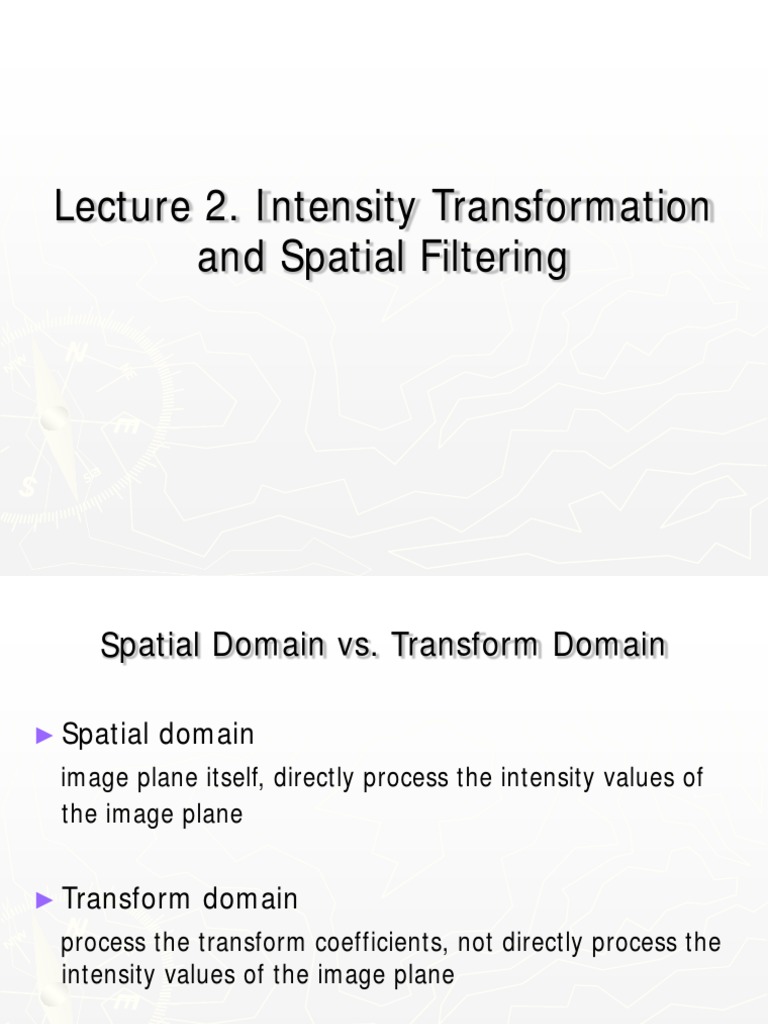 Lecture 2. Intensity Transformation and Spatial Filtering

Spatial Domain vs. Transform Domain

► Spatial domain

image plane itself, directly process the intensity values of the image plane

► Transform domain

process the transform coefficients, not directly process the intensity values of the image plane